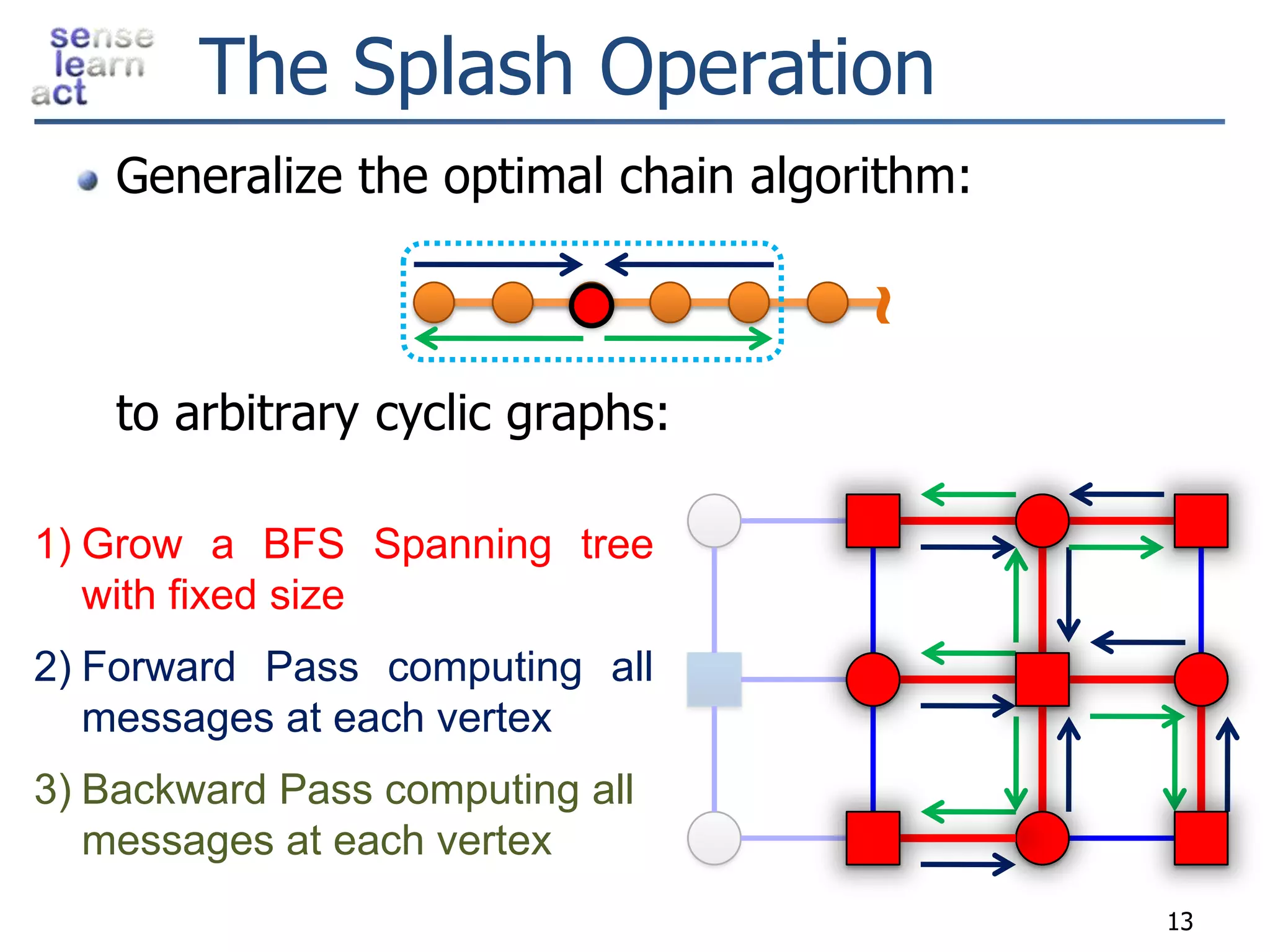 sense
learn
act

The Splash Operation

Generalize the optimal chain algorithm:

to arbitrary cyclic graphs:

1) Grow a BFS Spanning tree with fixed size

2) Forward Pass computing all messages at each vertex

3) Backward Pass computing all messages at each vertex

13